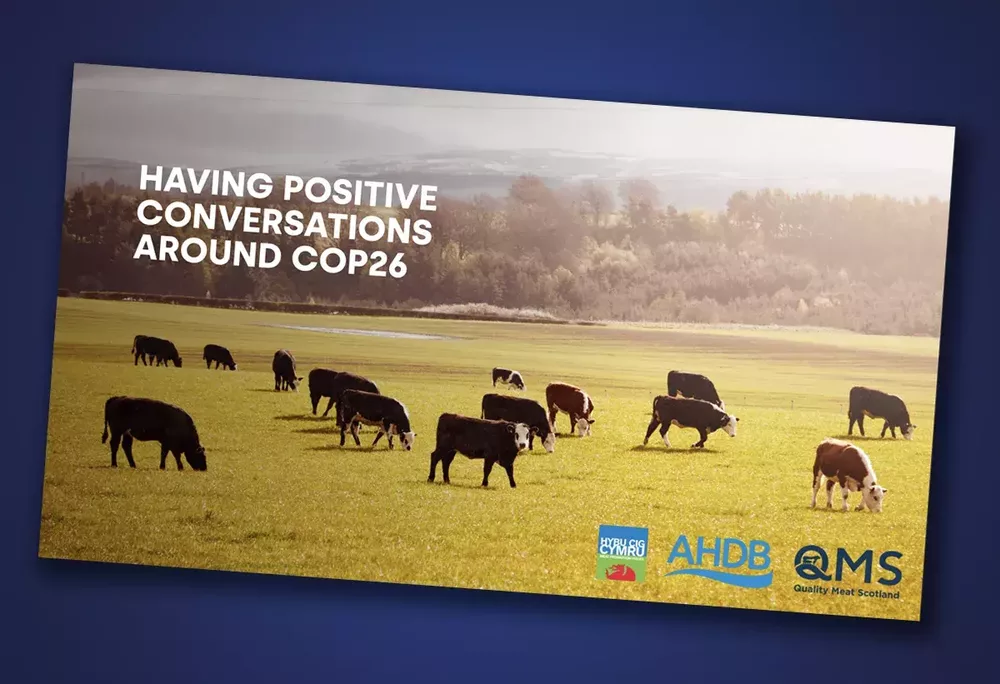 HAVING POSITIVE CONVERSATIONS AROUND COP26

HYBU CIG CYMRU

AHDB

QMS
Quality Meat Scotland